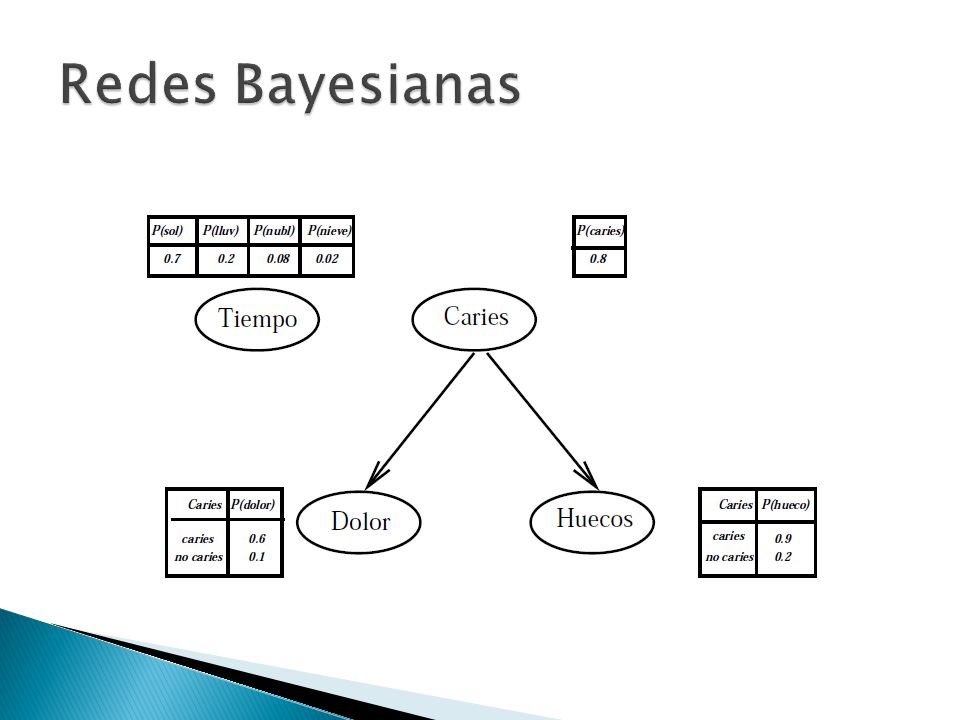 Redes Bayesianas

| P(sol) | P(lluv) | P(nubl) | P(nieve) |
|---|---|---|---|
| 0.7 | 0.2 | 0.08 | 0.02 |

| P(caries) |
|---|
| 0.8 |

Tiempo

Caries

| Caries | P(dolor) |
|---|---|
| caries | 0.6 |
| no caries | 0.1 |

Dolor

Huecos

| Caries | P(hueco) |
|---|---|
| caries | 0.9 |
| no caries | 0.2 |